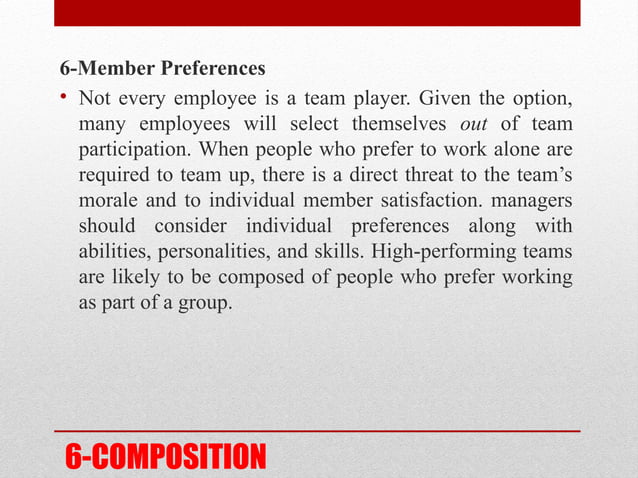 6-Member Preferences

• Not every employee is a team player. Given the option, many employees will select themselves out of team participation. When people who prefer to work alone are required to team up, there is a direct threat to the team's morale and to individual member satisfaction. managers should consider individual preferences along with abilities, personalities, and skills. High-performing teams are likely to be composed of people who prefer working as part of a group.

6-COMPOSITION